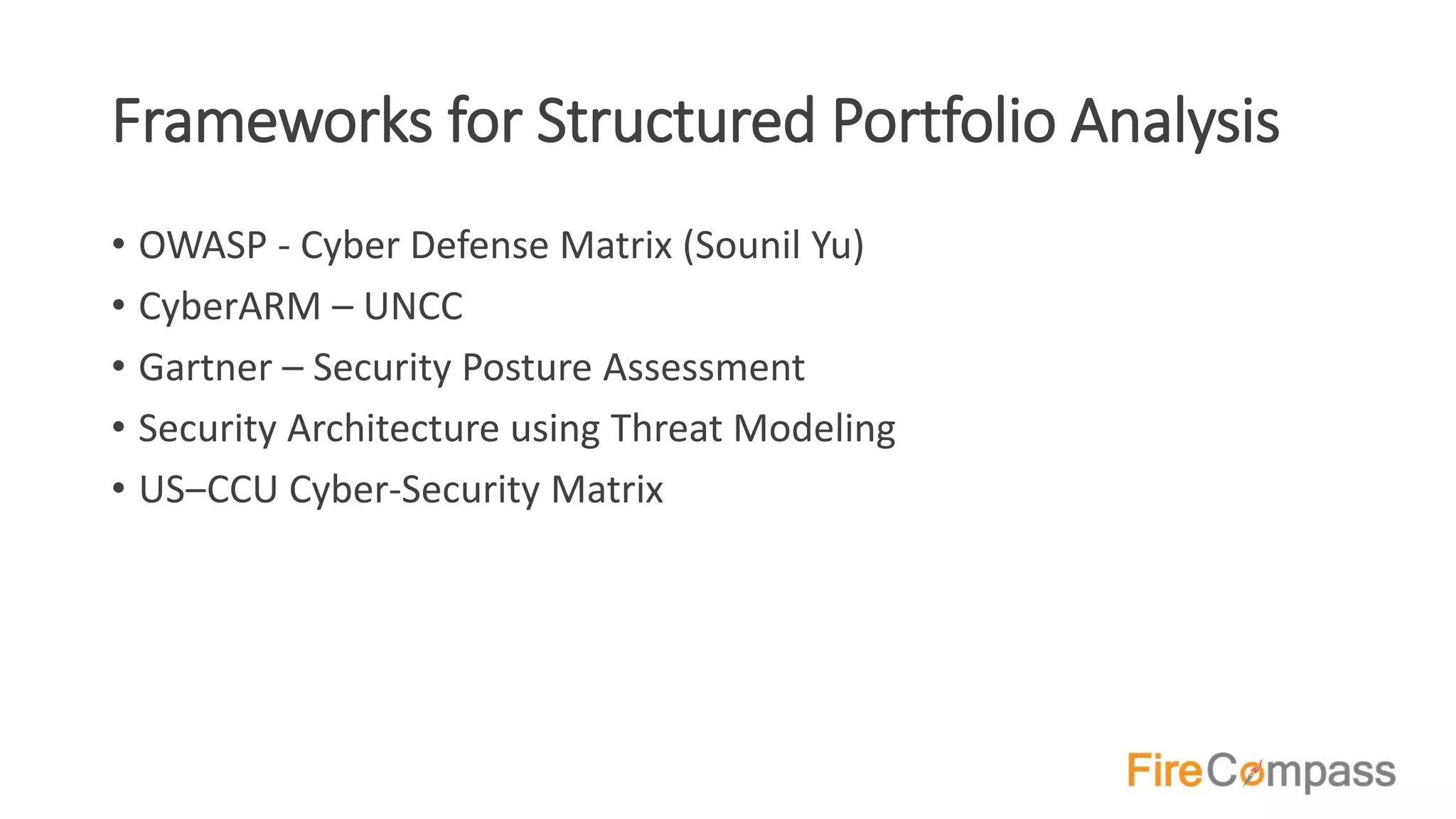 Frameworks for Structured Portfolio Analysis

• OWASP - Cyber Defense Matrix (Sounil Yu)
• CyberARM – UNCC
• Gartner – Security Posture Assessment
• Security Architecture using Threat Modeling
• US–CCU Cyber-Security Matrix

FireCompass